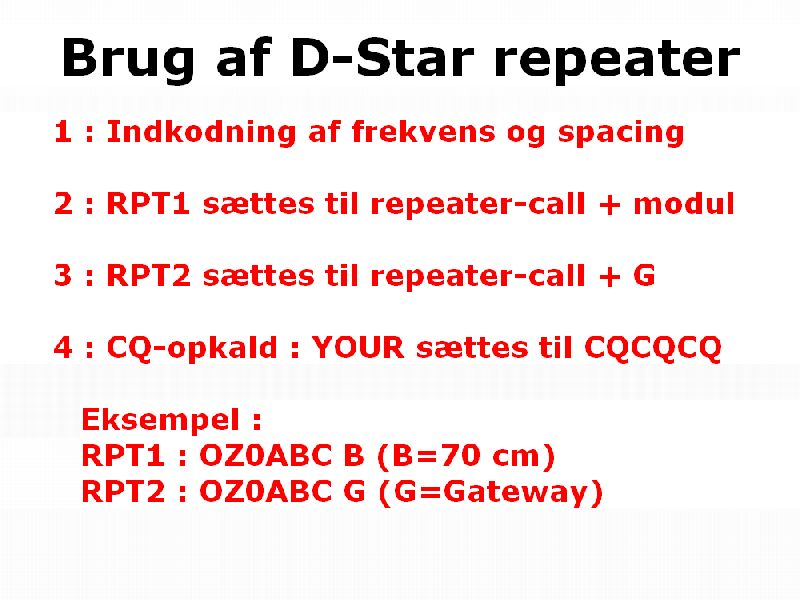 Brug af D-Star repeater

1 : Indkodning af frekvens og spacing

2 : RPT1 sættes til repeater-call + modul

3 : RPT2 sættes til repeater-call + G

4 : CQ-opkald : YOUR sættes til CQCQCQ

Eksempel :
RPT1 : OZ0ABC B (B=70 cm)
RPT2 : OZ0ABC G (G=Gateway)